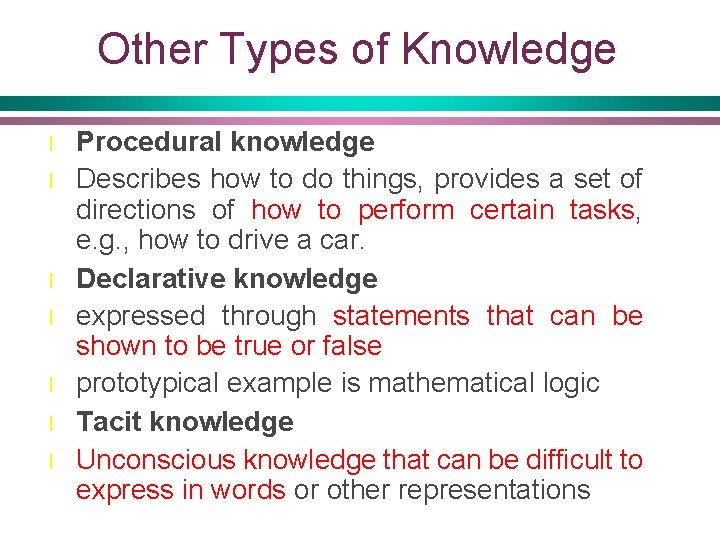 Other Types of Knowledge

l Procedural knowledge

l Describes how to do things, provides a set of directions of how to perform certain tasks, e.g., how to drive a car.

l Declarative knowledge

l expressed through statements that can be shown to be true or false

l prototypical example is mathematical logic

l Tacit knowledge

l Unconscious knowledge that can be difficult to express in words or other representations